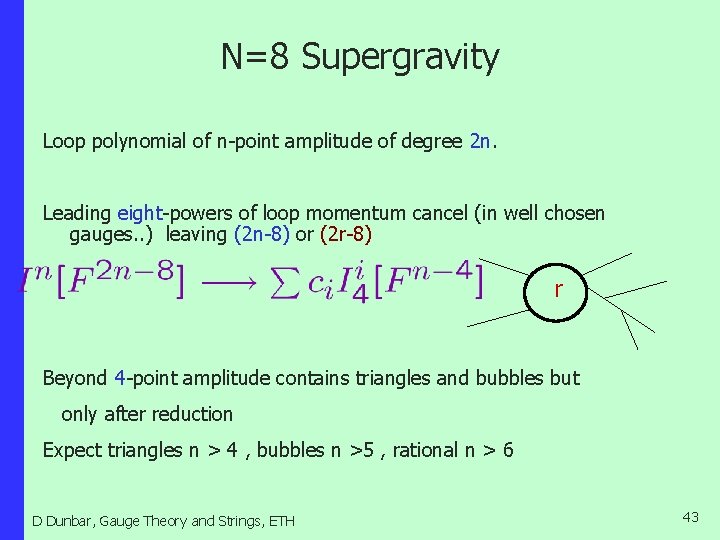 N=8 Supergravity

Loop polynomial of n-point amplitude of degree 2n.

Leading eight-powers of loop momentum cancel (in well chosen gauges..) leaving (2n-8) or (2r-8)

$I^n[F^{2n-8}] \longrightarrow \sum c_i I_4^i[F^{n-4}]$

r

Beyond 4-point amplitude contains triangles and bubbles but only after reduction

Expect triangles n > 4 , bubbles n >5 , rational n > 6

D Dunbar, Gauge Theory and Strings, ETH

43